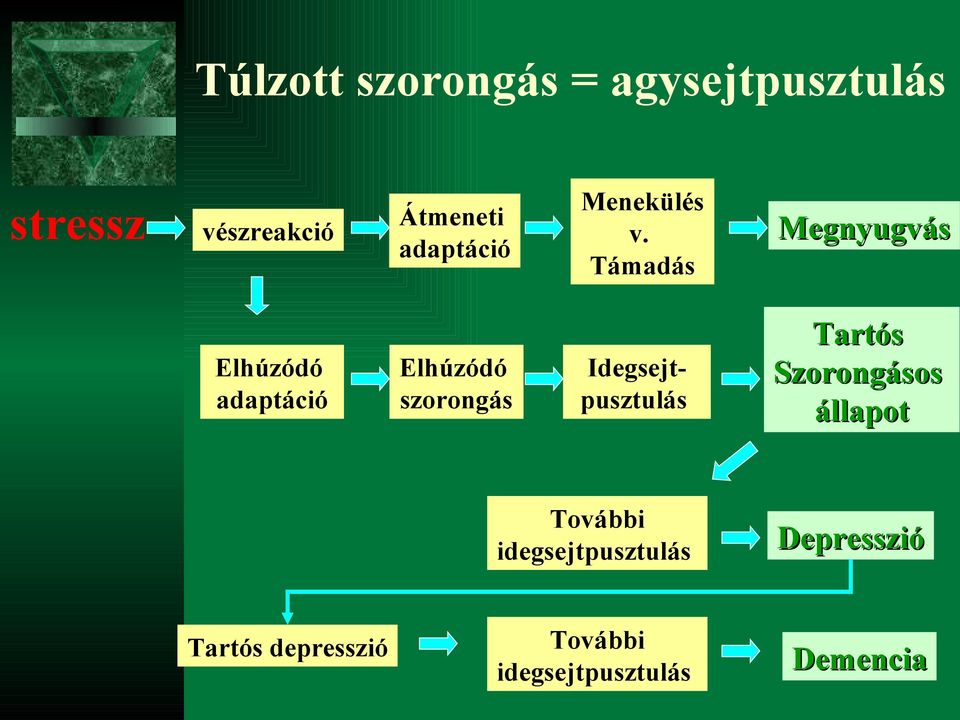 Túlzott szorongás = agysejtpusztulás

stressz

vészreakció

Átmeneti adaptáció

Menekülés v. Támadás

Megnyugvás

Elhúzódó adaptáció

Elhúzódó szorongás

Idegsejt-pusztulás

Tartós Szorongásos állapot

További idegsejtpusztulás

Depresszió

Tartós depresszió

További idegsejtpusztulás

Demencia